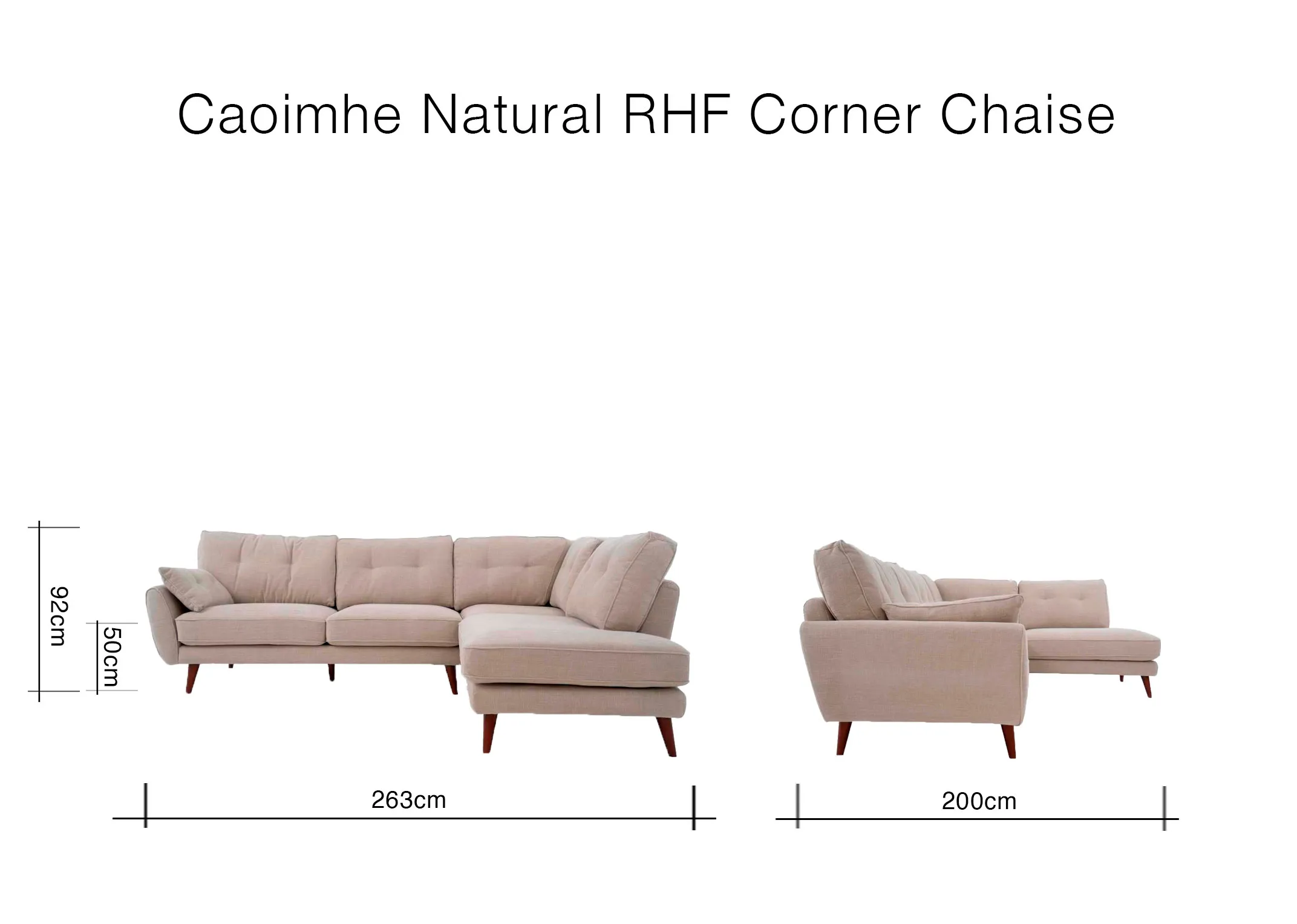 Caoimhe Natural RHF Corner Chaise

92cm

50cm

263cm

200cm